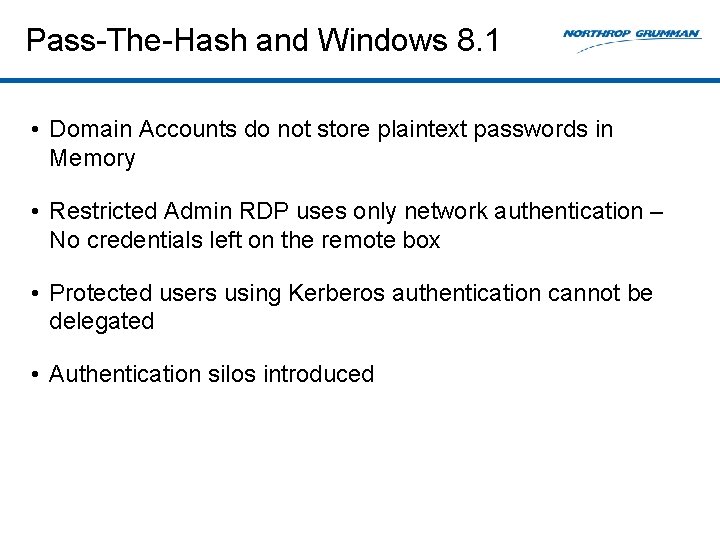 Pass-The-Hash and Windows 8.1

NORTHROP GRUMMAN

• Domain Accounts do not store plaintext passwords in Memory

• Restricted Admin RDP uses only network authentication – No credentials left on the remote box

• Protected users using Kerberos authentication cannot be delegated

• Authentication silos introduced